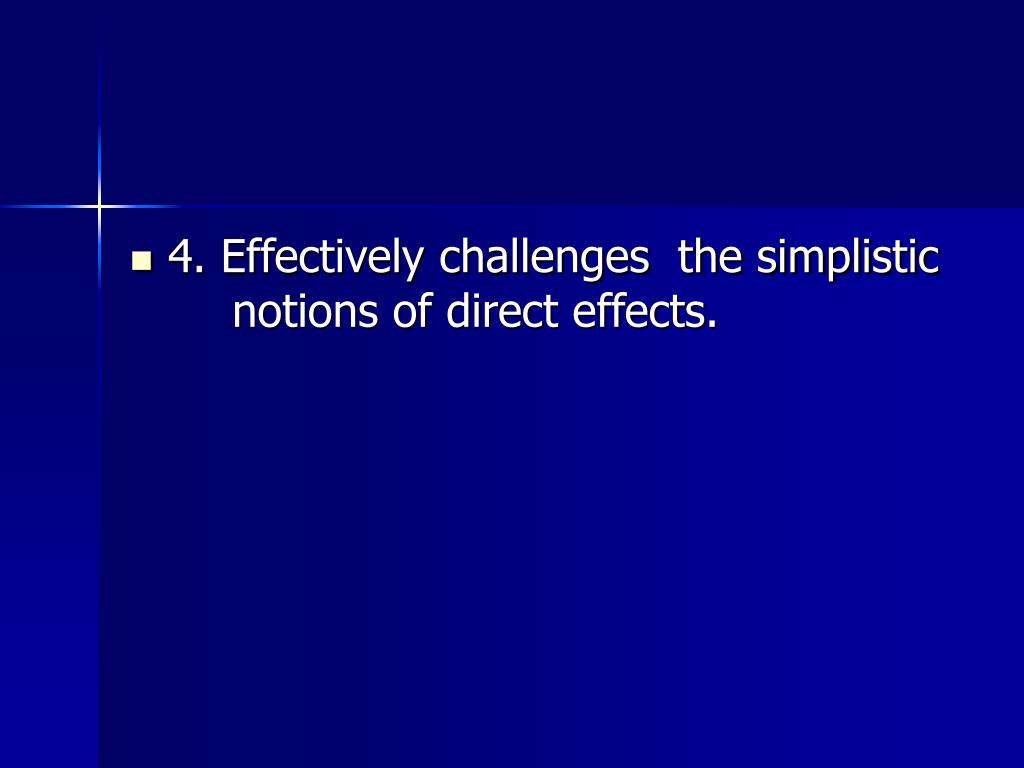 4. Effectively challenges the simplistic notions of direct effects.